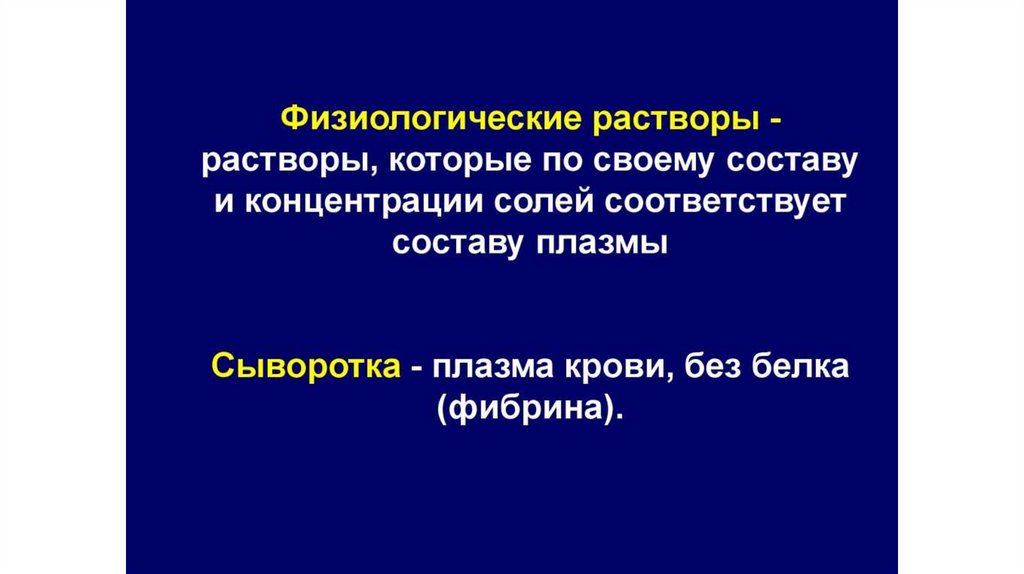 Физиологические растворы - растворы, которые по своему составу и концентрации солей соответствует составу плазмы

Сыворотка - плазма крови, без белка (фибрина).